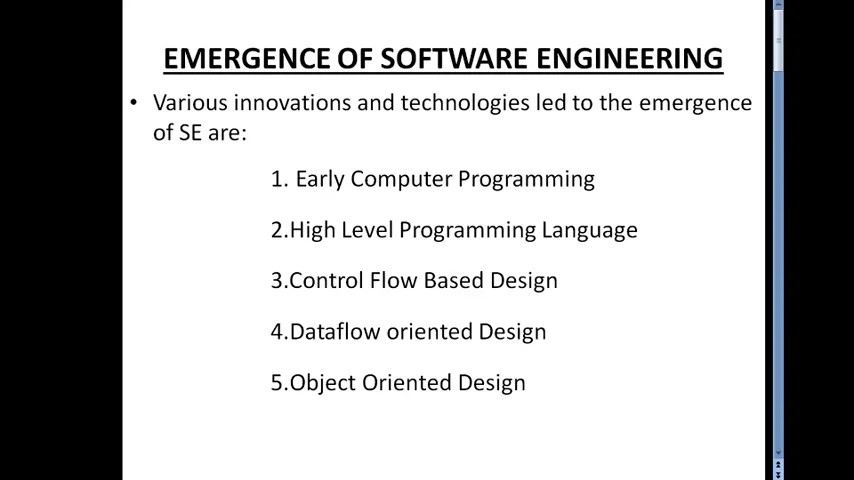 EMERGENCE OF SOFTWARE ENGINEERING

• Various innovations and technologies led to the emergence of SE are:

1. Early Computer Programming

2.High Level Programming Language

3.Control Flow Based Design

4.Dataflow oriented Design

5.Object Oriented Design